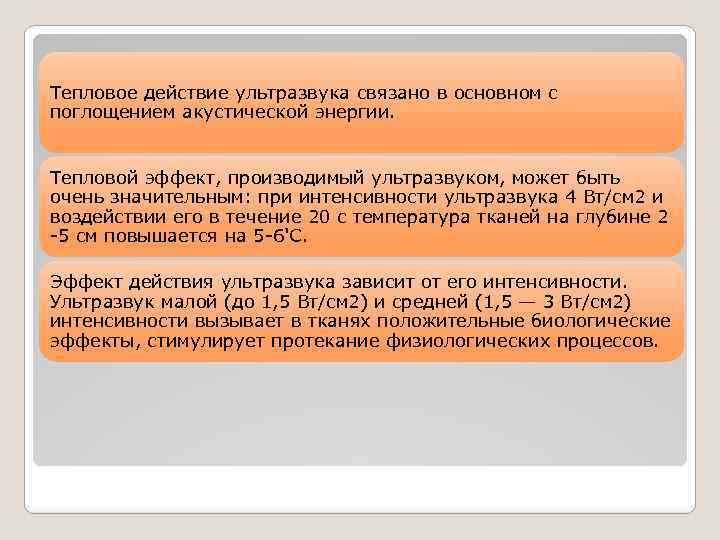 Тепловое действие ультразвука связано в основном с поглощением акустической энергии.

Тепловой эффект, производимый ультразвуком, может быть очень значительным: при интенсивности ультразвука 4 Вт/см2 и воздействии его в течение 20 с температура тканей на глубине 2 -5 см повышается на 5-6'С.

Эффект действия ультразвука зависит от его интенсивности. Ультразвук малой (до 1,5 Вт/см2) и средней (1,5 — 3 Вт/см2) интенсивности вызывает в тканях положительные биологические эффекты, стимулирует протекание физиологических процессов.